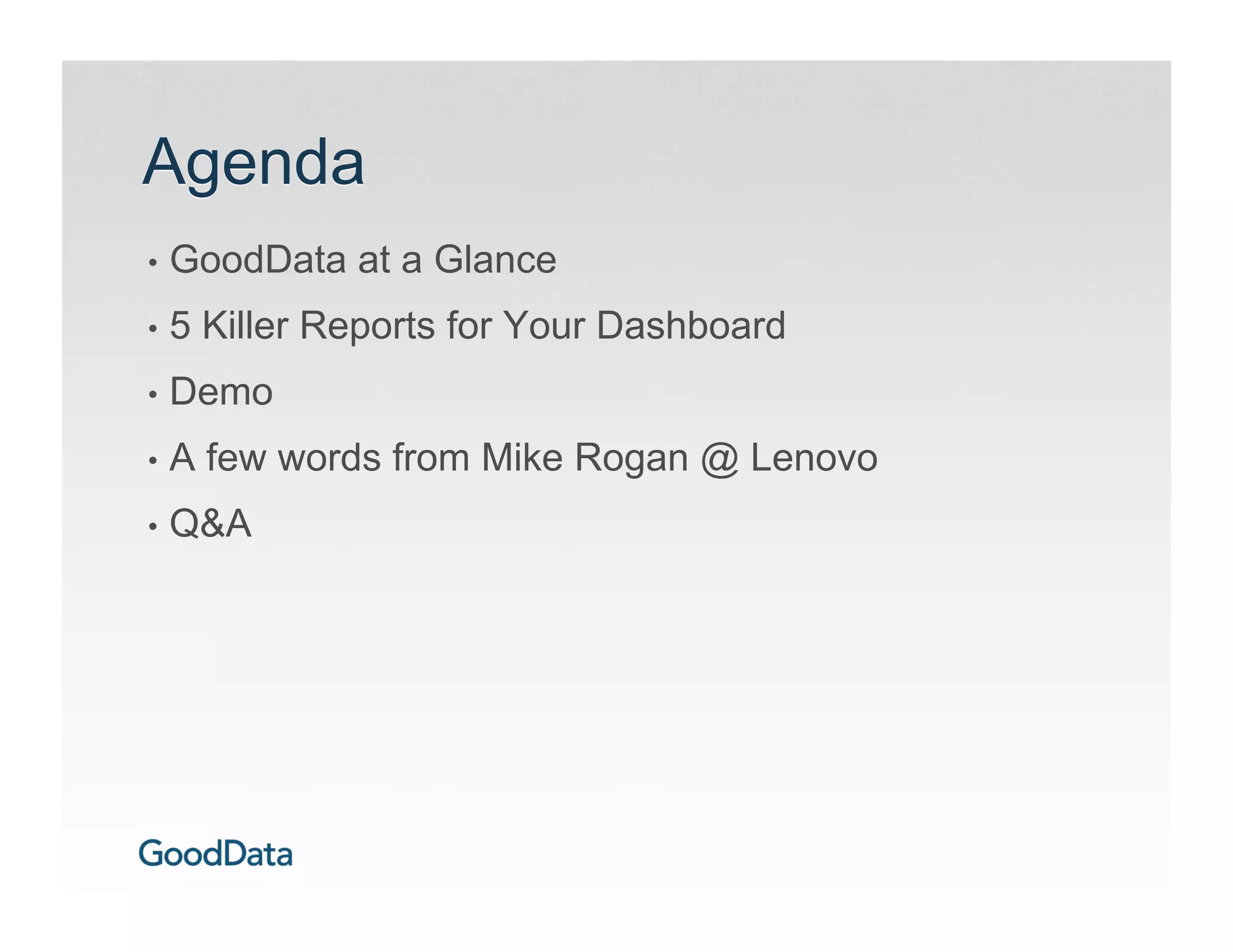 Agenda

• GoodData at a Glance
• 5 Killer Reports for Your Dashboard
• Demo
• A few words from Mike Rogan @ Lenovo
• Q&A

GoodData